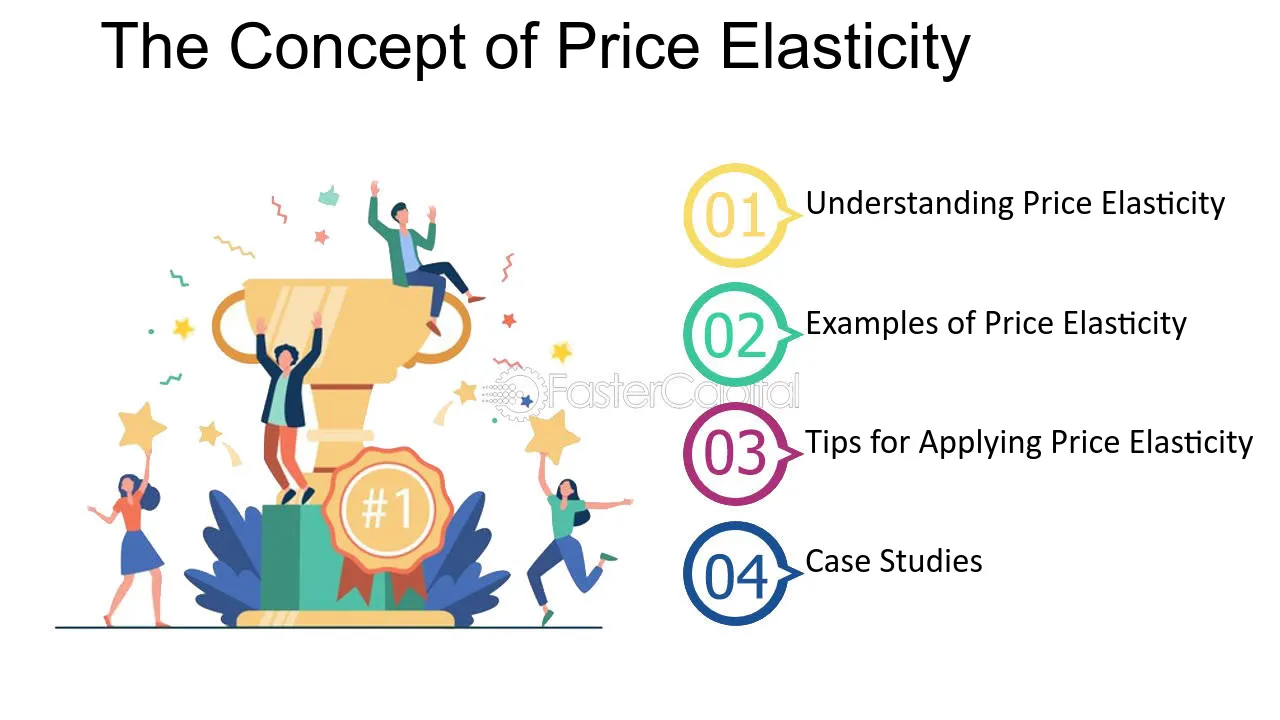 The Concept of Price Elasticity

#1

01 Understanding Price Elasticity

02 Examples of Price Elasticity

03 Tips for Applying Price Elasticity

04 Case Studies

FasterCapital